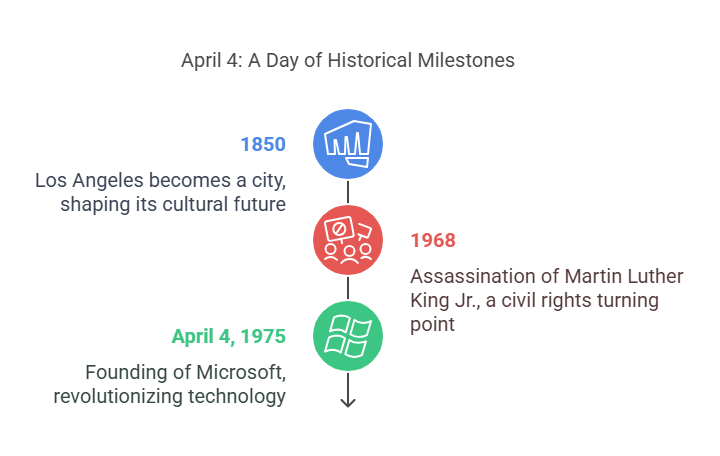 April 4: A Day of Historical Milestones

1850

Los Angeles becomes a city, shaping its cultural future

1968

Assassination of Martin Luther King Jr., a civil rights turning point

April 4, 1975

Founding of Microsoft, revolutionizing technology